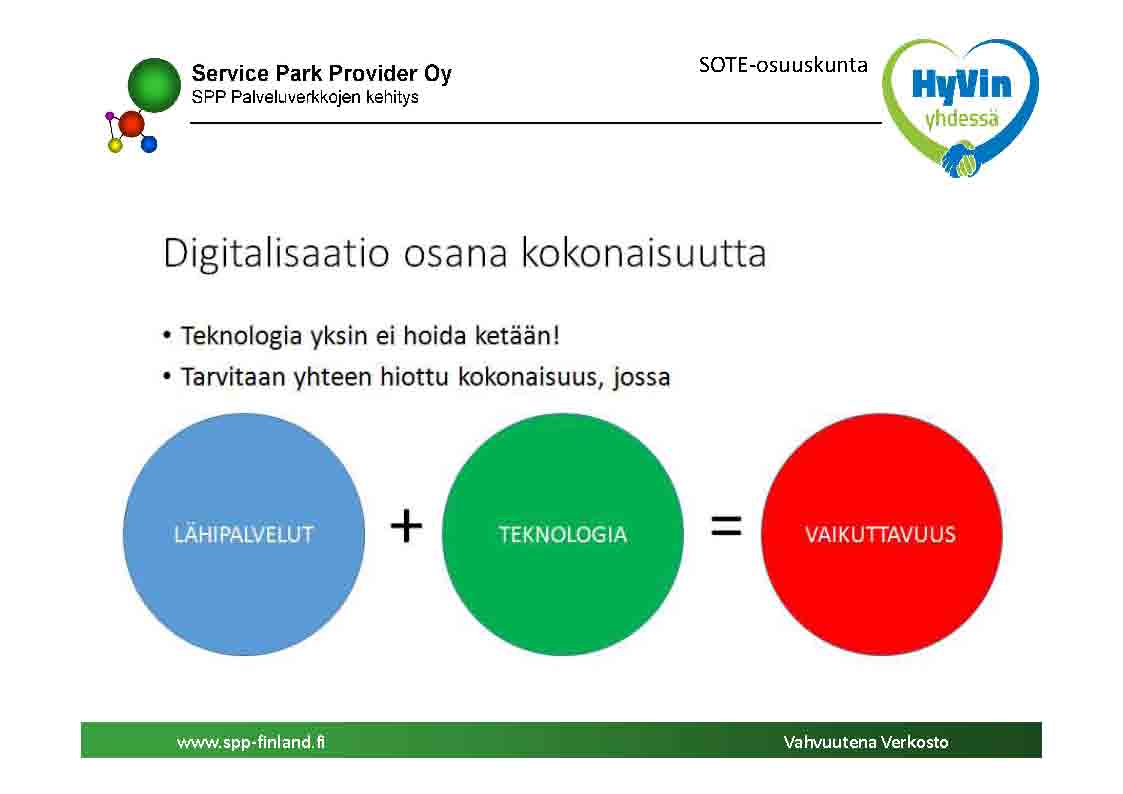 Service Park Provider Oy
SPP Palveluverkkojen kehitys

SOTE-osuuskunta

HyVin
yhdessä

Digitalisaatio osana kokonaisuutta

• Teknologia yksin ei hoida ketään!
• Tarvitaan yhteen hiottu kokonaisuus, jossa

LÄHIPALVELUT + TEKNOLOGIA = VAIKUTTAVUUS

www.spp-finland.fi

Vahvuutena Verkosto